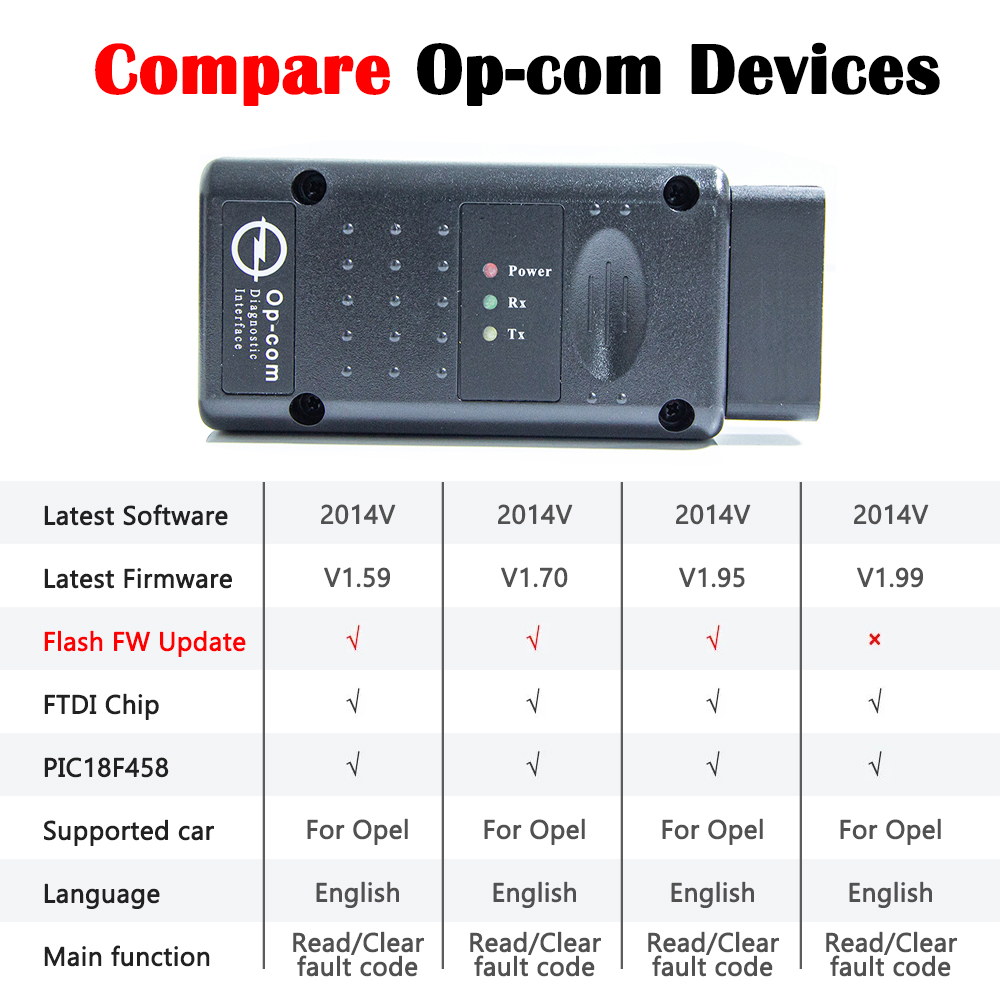 Compare Op-com Devices

Op-com
Diagnostic Interface

Power
Rx
Tx

| Latest Software | 2014V | 2014V | 2014V | 2014V |
|---|---|---|---|---|
| Latest Firmware | V1.59 | V1.70 | V1.95 | V1.99 |
| Flash FW Update | √ | √ | √ | × |
| FTDI Chip | √ | √ | √ | √ |
| PIC18F458 | √ | √ | √ | √ |
| Supported car | For Opel | For Opel | For Opel | For Opel |
| Language | English | English | English | English |
| Main function | Read/Clear fault code | Read/Clear fault code | Read/Clear fault code | Read/Clear fault code |